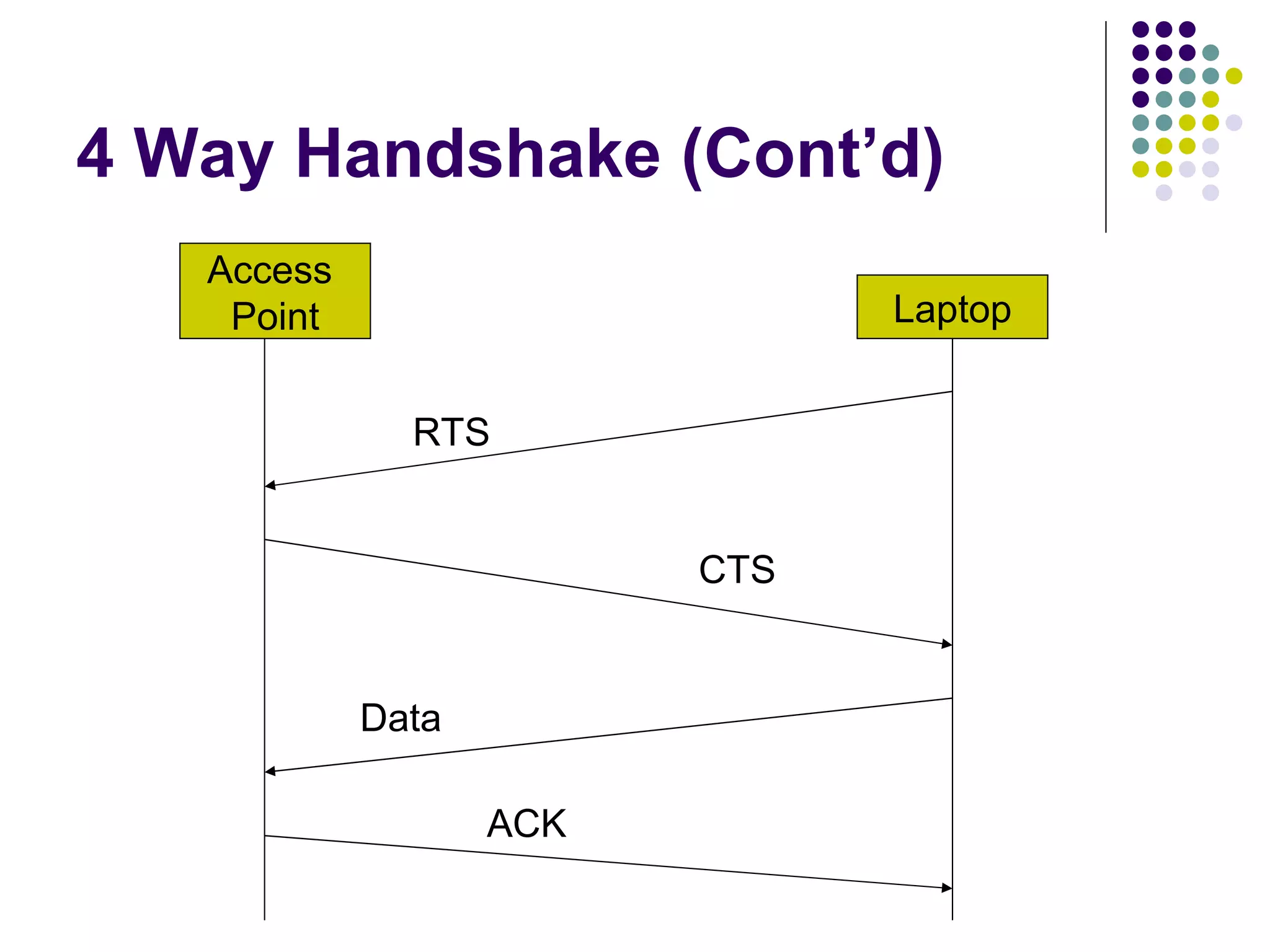 4 Way Handshake (Cont’d)

Access Point

Laptop

RTS

CTS

Data

ACK